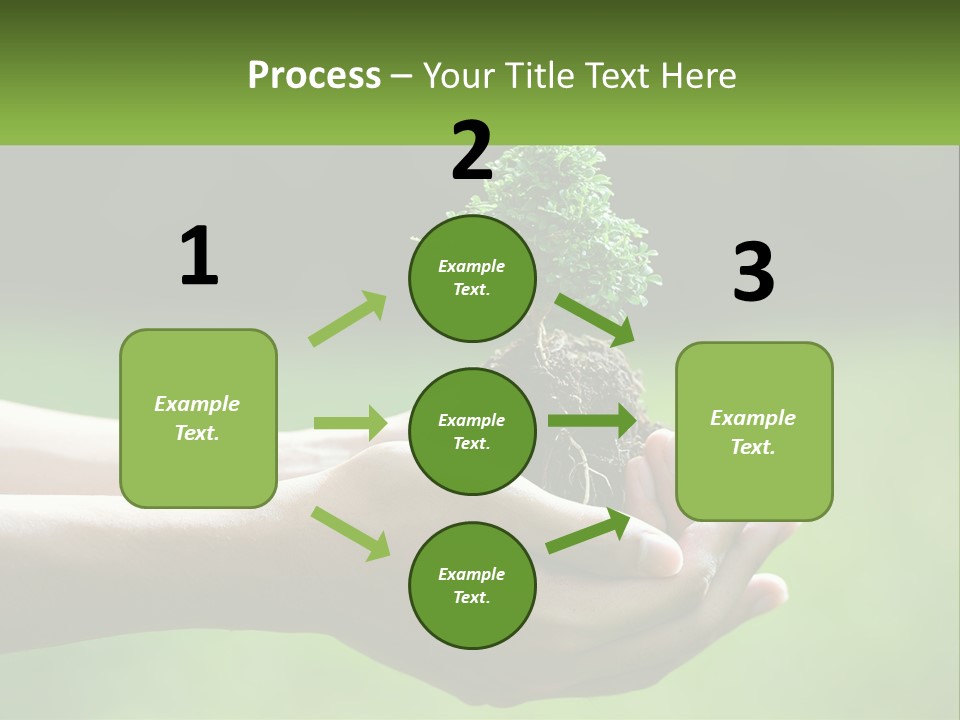 Process – Your Title Text Here

1

Example Text.

2

Example Text.

Example Text.

Example Text.

3

Example Text.